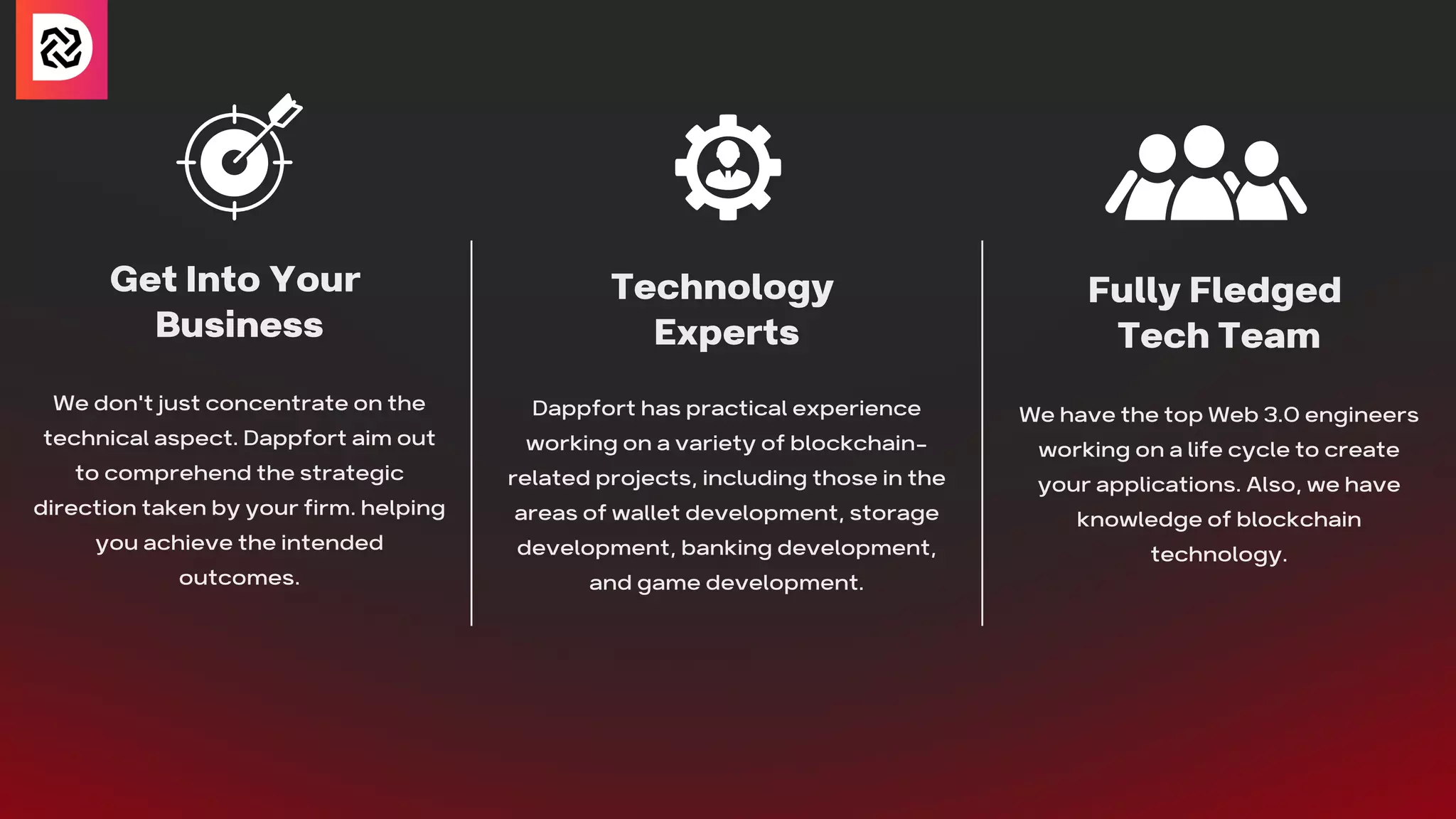 Get Into Your Business

We don't just concentrate on the technical aspect. Dappfort aim out to comprehend the strategic direction taken by your firm. helping you achieve the intended outcomes.

Technology Experts

Dappfort has practical experience working on a variety of blockchain-related projects, including those in the areas of wallet development, storage development, banking development, and game development.

Fully Fledged Tech Team

We have the top Web 3.0 engineers working on a life cycle to create your applications. Also, we have knowledge of blockchain technology.